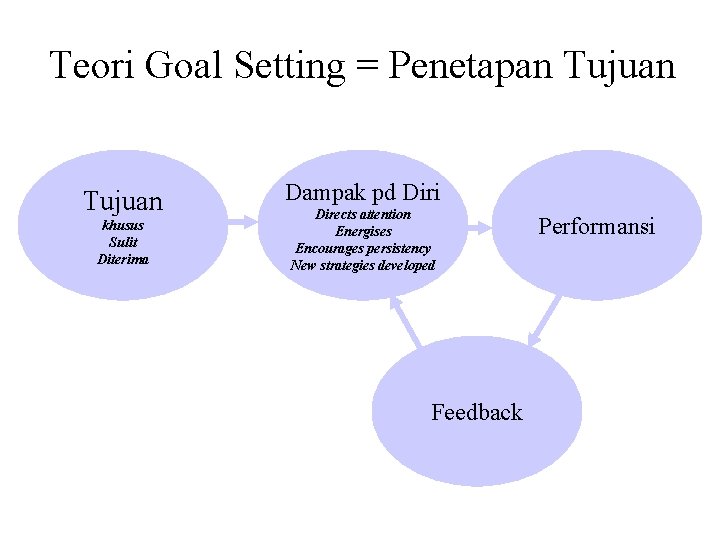 Teori Goal Setting = Penetapan Tujuan

Tujuan
khusus
Sulit
Diterima

Dampak pd Diri
Directs attention
Energises
Encourages persistency
New strategies developed

Performansi

Feedback